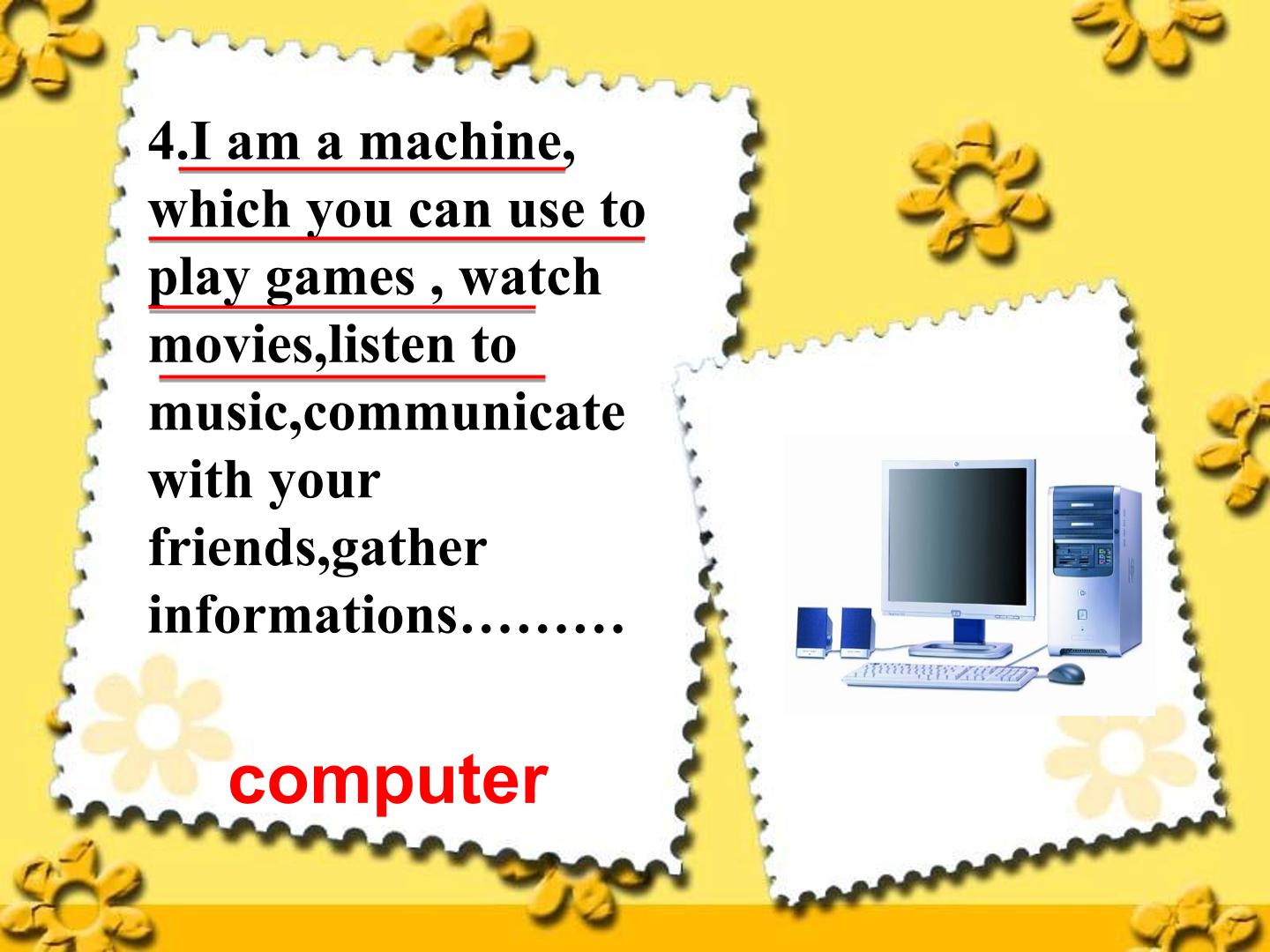 4.I am a machine, which you can use to play games , watch movies,listen to music,communicate with your friends,gather informations………

computer